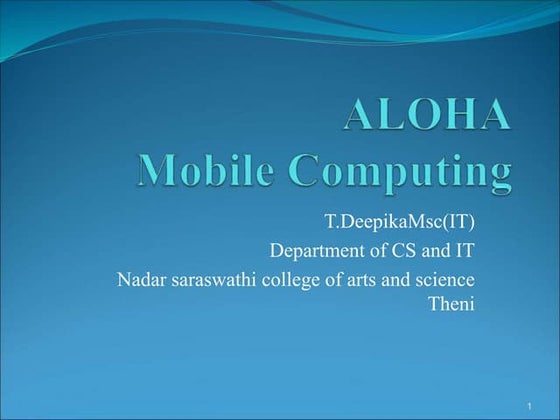 ALOHA
Mobile Computing

T.DeepikaMsc(IT)
Department of CS and IT
Nadar saraswathi college of arts and science Theni

1